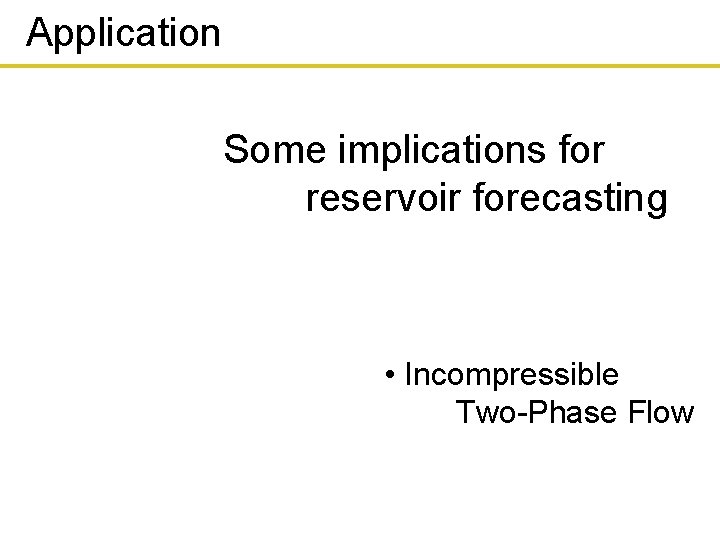 Application

Some implications for reservoir forecasting

• Incompressible Two-Phase Flow